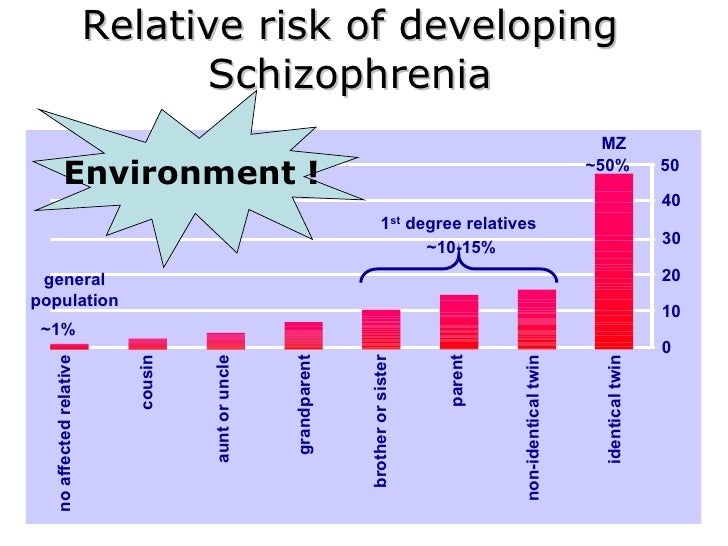 Relative risk of developing Schizophrenia

Environment !

MZ
~50%

1$^{st}$ degree relatives
~10-15%

general population
~1%

50
40
30
20
10
0

no affected relative
cousin
aunt or uncle
grandparent
brother or sister
parent
non-identical twin
identical twin